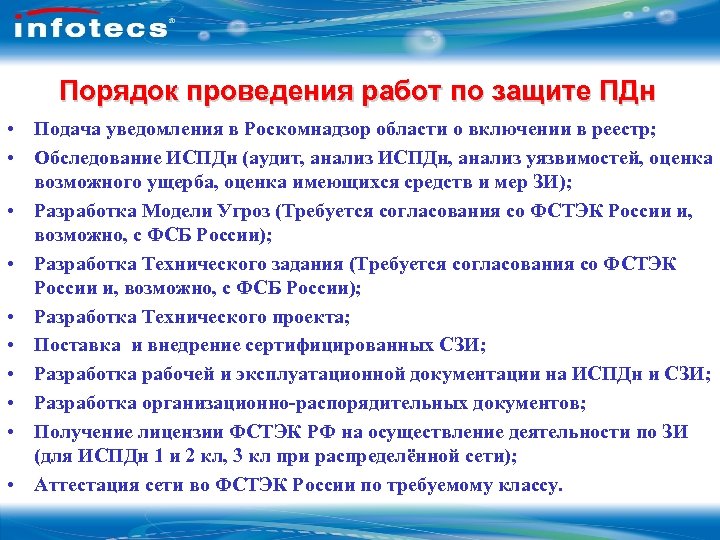 infotecs®

Порядок проведения работ по защите ПДн

• Подача уведомления в Роскомнадзор области о включении в реестр;
• Обследование ИСПДн (аудит, анализ ИСПДн, анализ уязвимостей, оценка возможного ущерба, оценка имеющихся средств и мер ЗИ);
• Разработка Модели Угроз (Требуется согласования со ФСТЭК России и, возможно, с ФСБ России);
• Разработка Технического задания (Требуется согласования со ФСТЭК России и, возможно, с ФСБ России);
• Разработка Технического проекта;
• Поставка и внедрение сертифицированных СЗИ;
• Разработка рабочей и эксплуатационной документации на ИСПДн и СЗИ;
• Разработка организационно-распорядительных документов;
• Получение лицензии ФСТЭК РФ на осуществление деятельности по ЗИ (для ИСПДн 1 и 2 кл, 3 кл при распределённой сети);
• Аттестация сети во ФСТЭК России по требуемому классу.